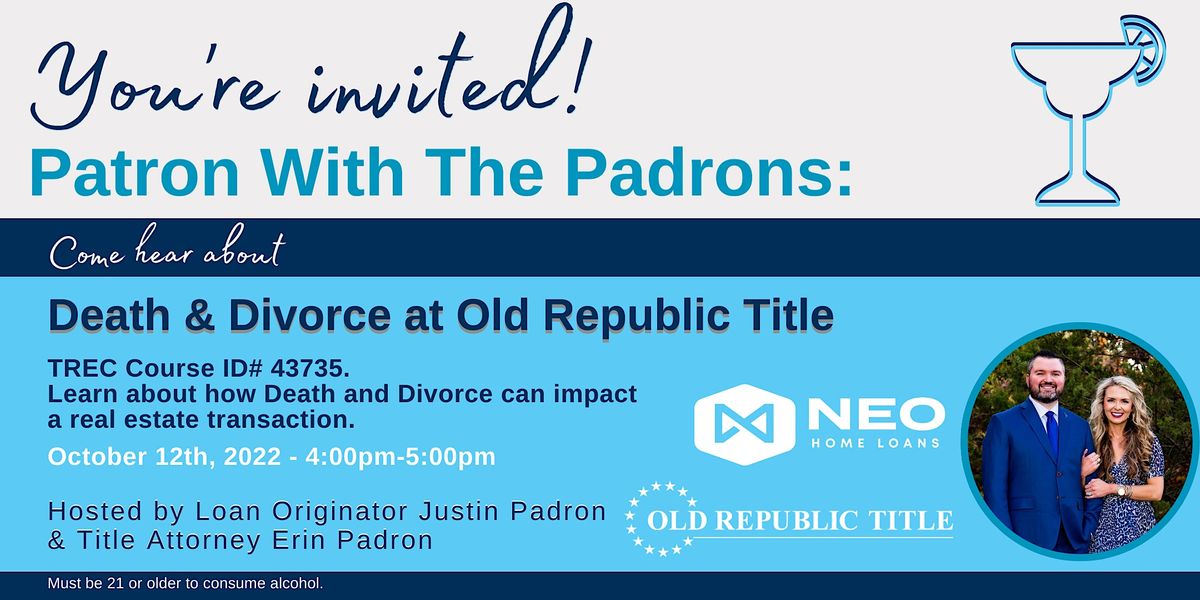 You're invited!
Patron With The Padrons:

Come hear about

Death & Divorce at Old Republic Title

TREC Course ID# 43735.
Learn about how Death and Divorce can impact a real estate transaction.

October 12th, 2022 - 4:00pm-5:00pm

Hosted by Loan Originator Justin Padron & Title Attorney Erin Padron

NEO HOME LOANS

OLD REPUBLIC TITLE

Must be 21 or older to consume alcohol.